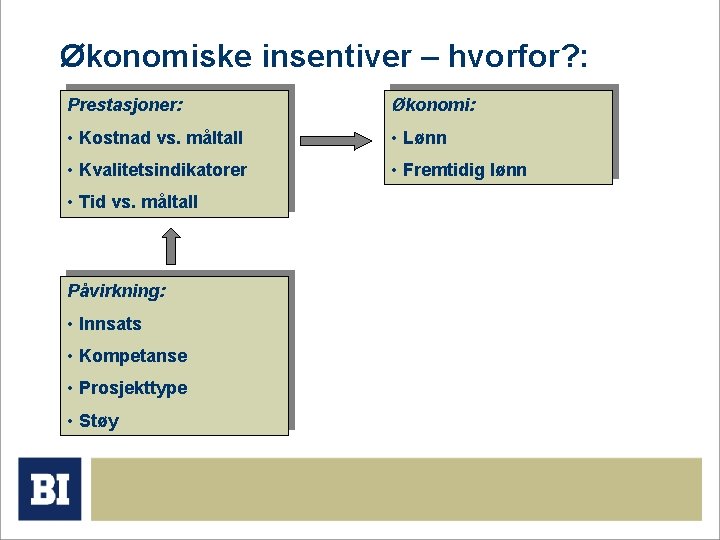 Økonomiske insentiver – hvorfor?:

Prestasjoner:
• Kostnad vs. måltall
• Kvalitetsindikatorer
• Tid vs. måltall

Økonomi:
• Lønn
• Fremtidig lønn

Påvirkning:
• Innsats
• Kompetanse
• Prosjekttype
• Støy

BI